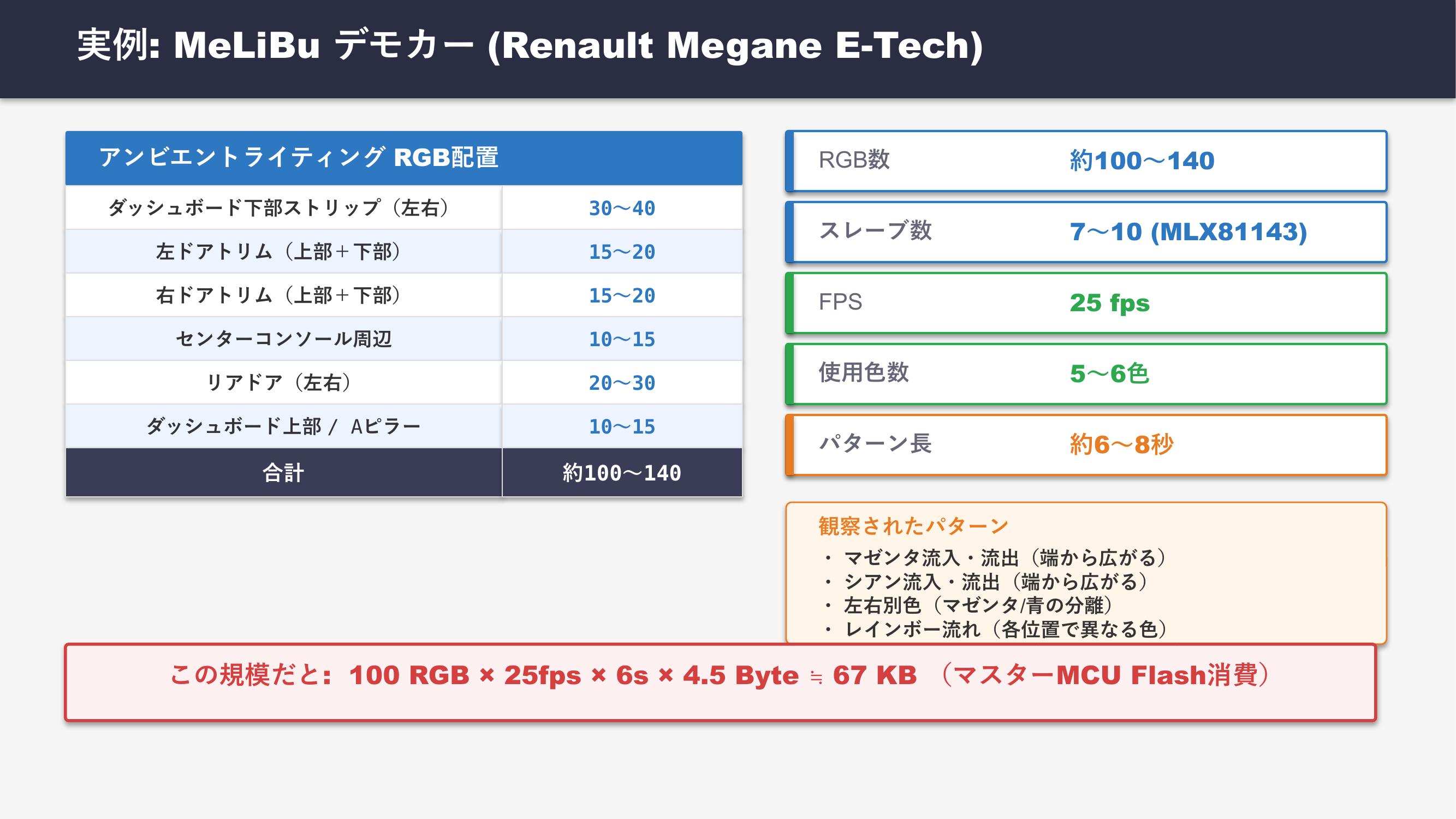 実例: MeLiBu デモカー (Renault Megane E-Tech)

| アンビエントライティング RGB配置 | |
|---|---|
| ダッシュボード下部ストリップ（左右） | 30〜40 |
| 左ドアトリム（上部＋下部） | 15〜20 |
| 右ドアトリム（上部＋下部） | 15〜20 |
| センターコンソール周辺 | 10〜15 |
| リアドア（左右） | 20〜30 |
| ダッシュボード上部 / Aピラー | 10〜15 |
| 合計 | 約100〜140 |

RGB数 約100〜140

スレーブ数 7〜10 (MLX81143)

FPS 25 fps

使用色数 5〜6色

パターン長 約6〜8秒

観察されたパターン
・ マゼンタ流入・流出（端から広がる）
・ シアン流入・流出（端から広がる）
・ 左右別色（マゼンタ/青の分離）
・ レインボー流れ（各位置で異なる色）

この規模だと: 100 RGB × 25fps × 6s × 4.5 Byte ≒ 67 KB （マスターMCU Flash消費）